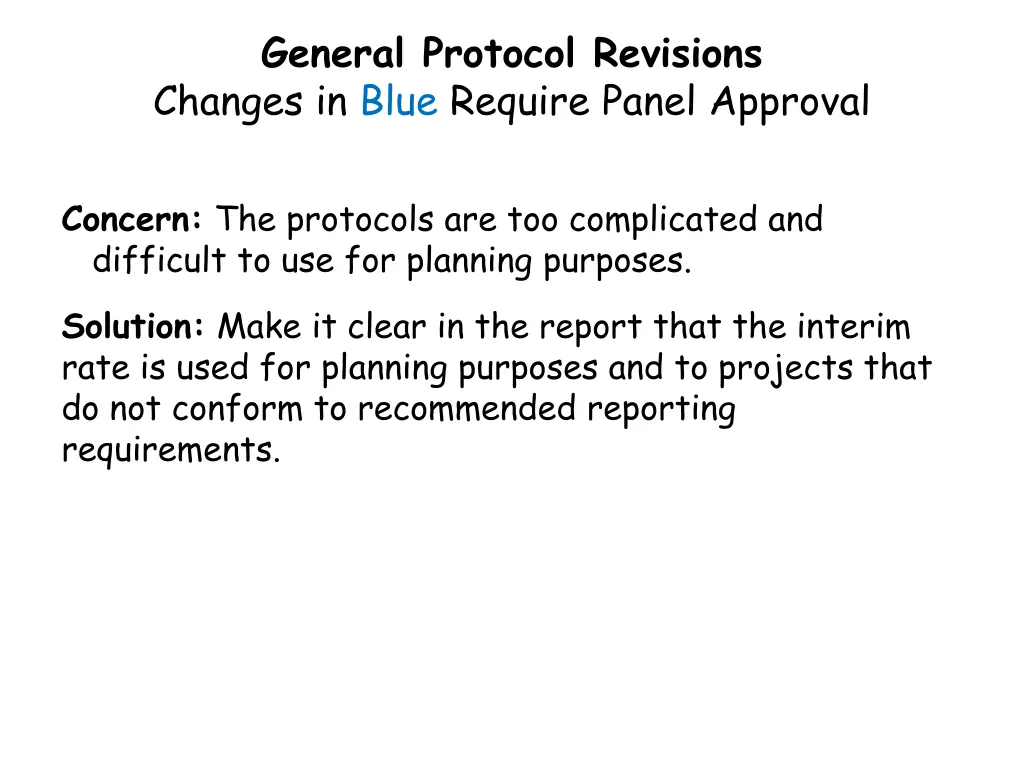 General Protocol Revisions
Changes in Blue Require Panel Approval

Concern: The protocols are too complicated and difficult to use for planning purposes.

Solution: Make it clear in the report that the interim rate is used for planning purposes and to projects that do not conform to recommended reporting requirements.